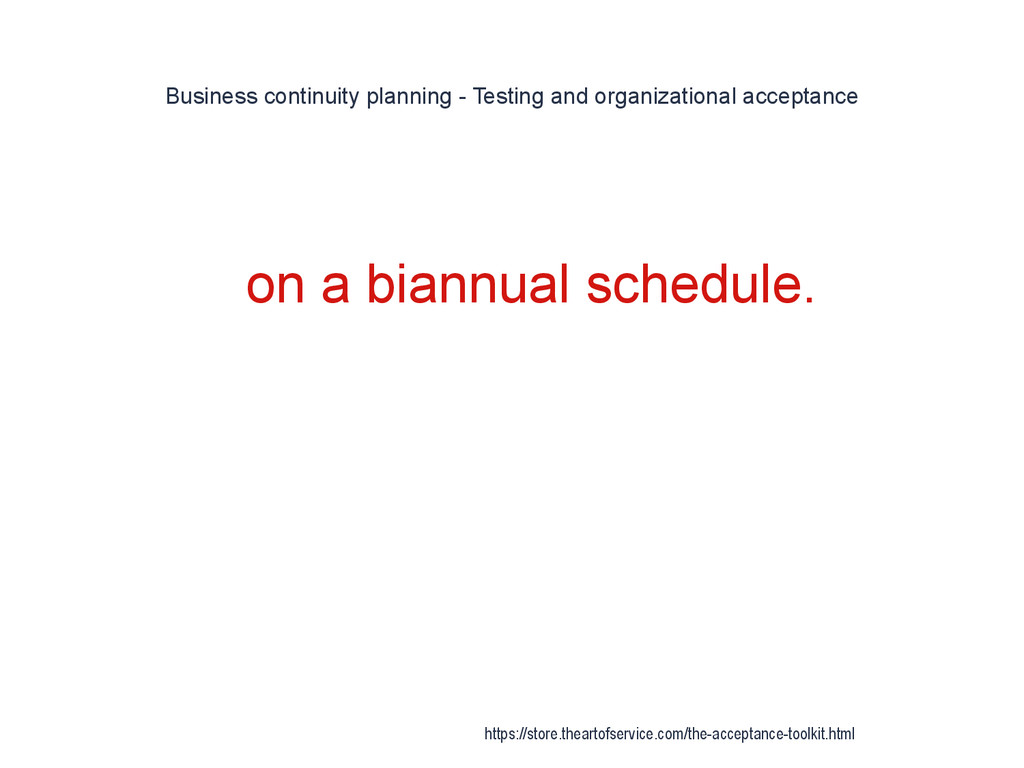 Business continuity planning - Testing and organizational acceptance

on a biannual schedule.

https://store.theartofservice.com/the-acceptance-toolkit.html